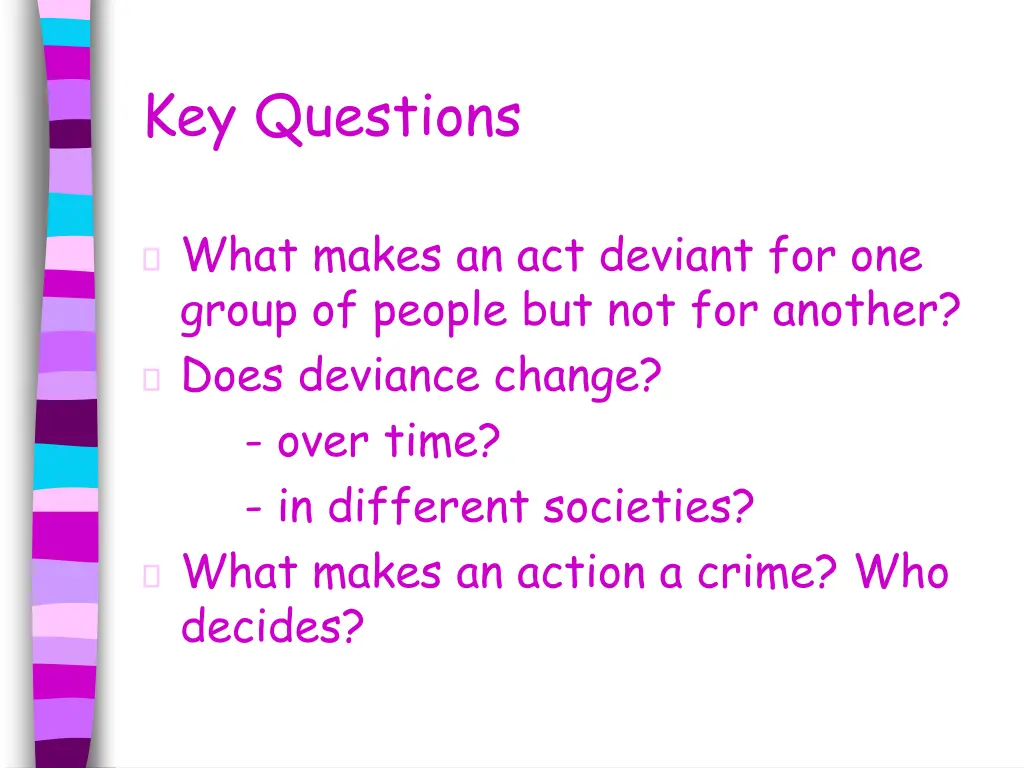 Key Questions

What makes an act deviant for one group of people but not for another?

Does deviance change?

- over time?

- in different societies?

What makes an action a crime? Who decides?